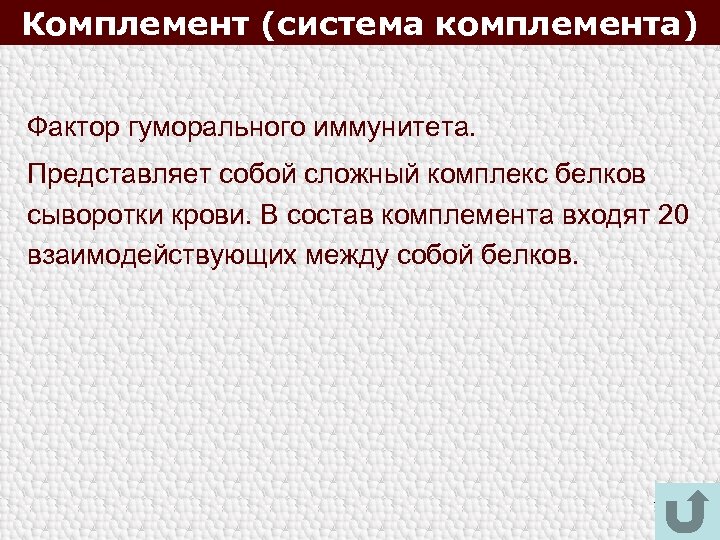 Комплемент (система комплемента)

Фактор гуморального иммунитета.

Представляет собой сложный комплекс белков сыворотки крови. В состав комплемента входят 20 взаимодействующих между собой белков.